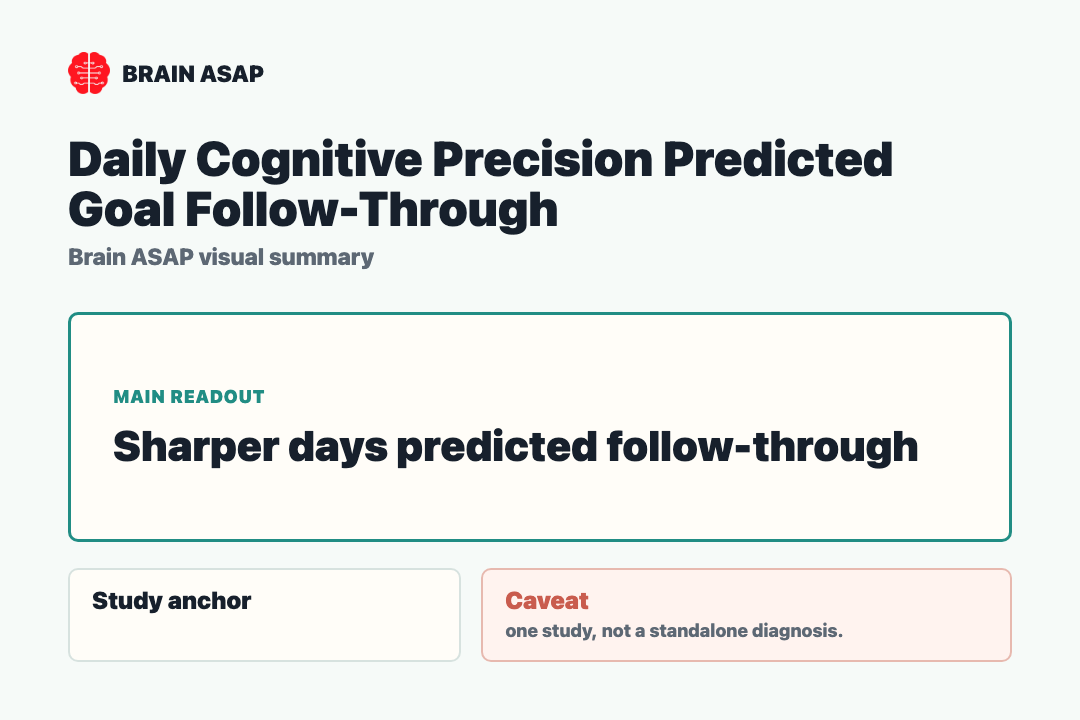 BRAIN ASAP

Daily Cognitive Precision Predicted Goal Follow-Through

Brain ASAP visual summary

MAIN READOUT

Sharper days predicted follow-through

Study anchor

Caveat

one study, not a standalone diagnosis.